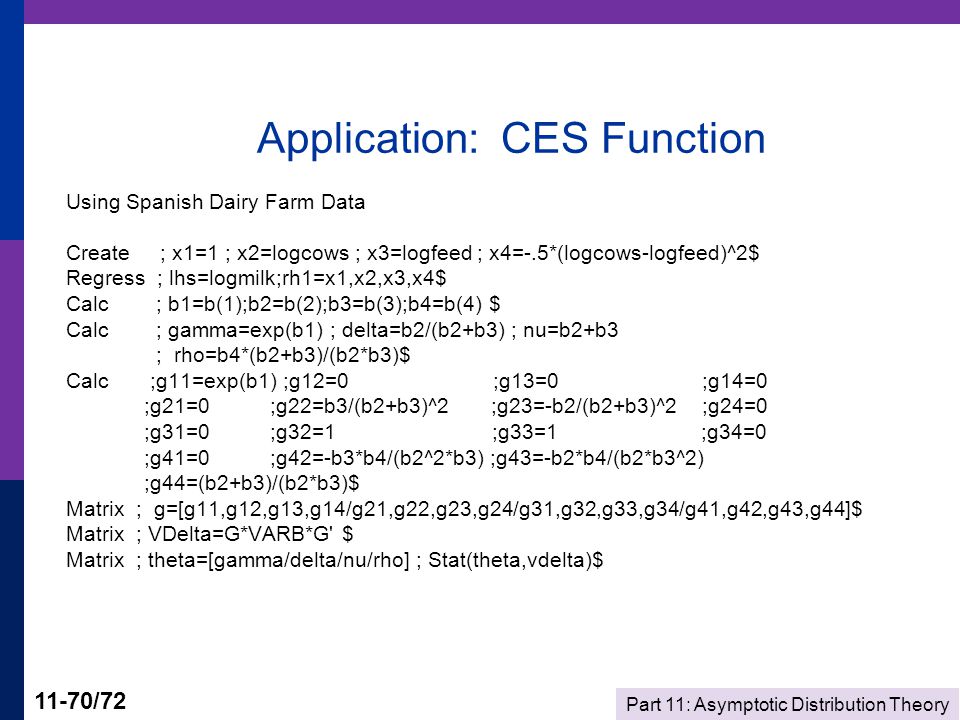 Application: CES Function

Using Spanish Dairy Farm Data

Create ; x1=1 ; x2=logcows ; x3=logfeed ; x4=-.5*(logcows-logfeed)^2$
Regress ; lhs=logmilk;rh1=x1,x2,x3,x4$
Calc ; b1=b(1);b2=b(2);b3=b(3);b4=b(4) $
Calc ; gamma=exp(b1) ; delta=b2/(b2+b3) ; nu=b2+b3
; rho=b4*(b2+b3)/(b2*b3)$
Calc ;g11=exp(b1) ;g12=0 ;g13=0 ;g14=0
;g21=0 ;g22=b3/(b2+b3)^2 ;g23=-b2/(b2+b3)^2 ;g24=0
;g31=0 ;g32=1 ;g33=1 ;g34=0
;g41=0 ;g42=-b3*b4/(b2^2*b3) ;g43=-b2*b4/(b2*b3^2)
;g44=(b2+b3)/(b2*b3)$
Matrix ; g=[g11,g12,g13,g14/g21,g22,g23,g24/g31,g32,g33,g34/g41,g42,g43,g44]$
Matrix ; VDelta=G*VARB*G' $
Matrix ; theta=[gamma/delta/nu/rho] ; Stat(theta,vdelta)$

11-70/72

Part 11: Asymptotic Distribution Theory